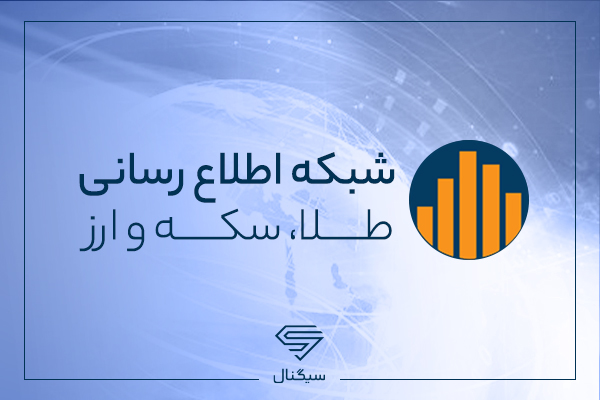 شبکه اطلاع رسانی
طلا، سکه و ارز

سیگنال